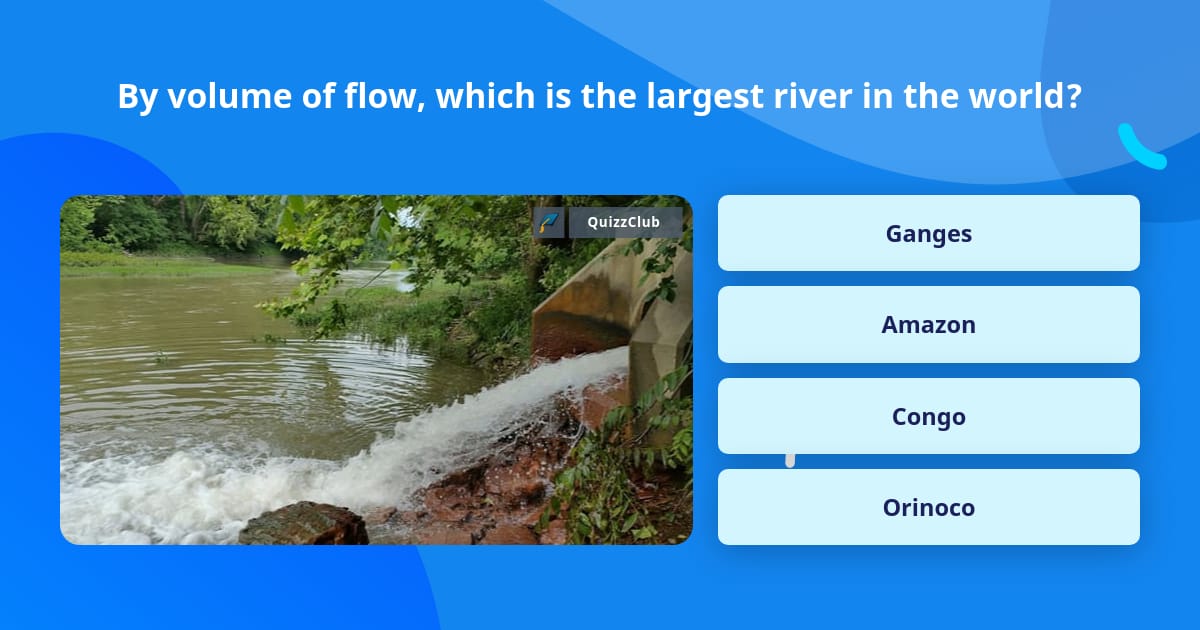 By volume of flow, which is the largest river in the world?

QuizzClub

Ganges

Amazon

Congo

Orinoco